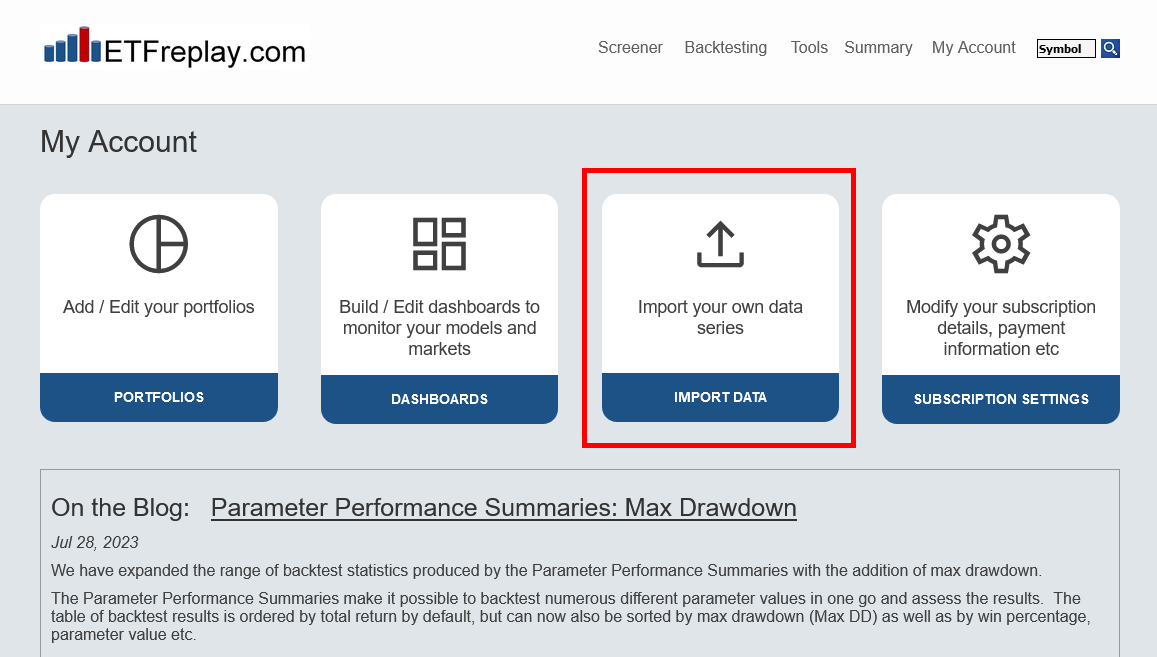 ETFreplay.com

Screener Backtesting Tools Summary My Account Symbol

My Account

Add / Edit your portfolios

PORTFOLIOS

Build / Edit dashboards to monitor your models and markets

DASHBOARDS

Import your own data series

IMPORT DATA

Modify your subscription details, payment information etc

SUBSCRIPTION SETTINGS

On the Blog: Parameter Performance Summaries: Max Drawdown

Jul 28, 2023

We have expanded the range of backtest statistics produced by the Parameter Performance Summaries with the addition of max drawdown.

The Parameter Performance Summaries make it possible to backtest numerous different parameter values in one go and assess the results. The table of backtest results is ordered by total return by default, but can now also be sorted by max drawdown (Max DD) as well as by win percentage, parameter value etc.